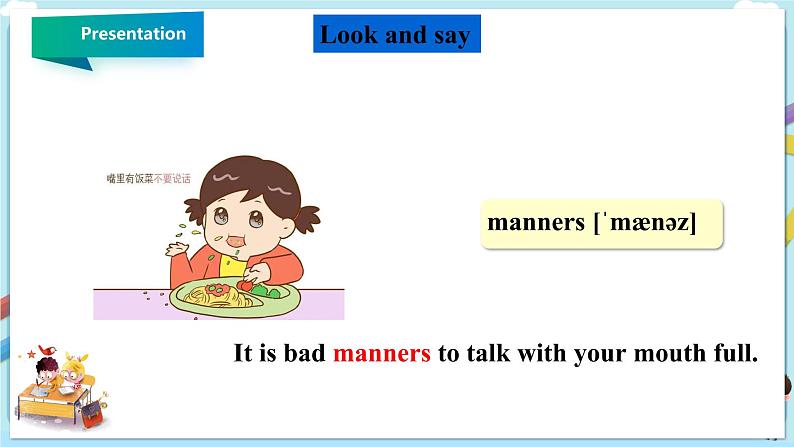 Presentation

Look and say

嘴里有饭菜不要说话

manners [ˈmænəz]

It is bad manners to talk with your mouth full.